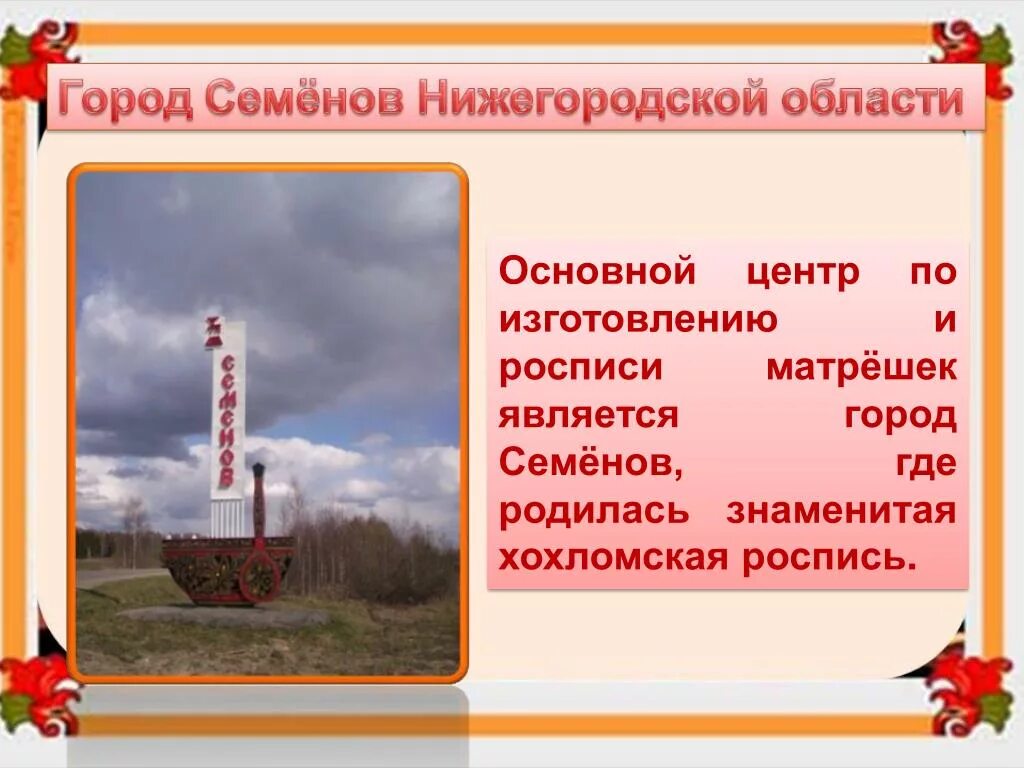 Город Семёнов Нижегородской области

СЕМЕНОВ

Основной центр по изготовлению и росписи матрёшек является город Семёнов, где родилась знаменитая хохломская роспись.